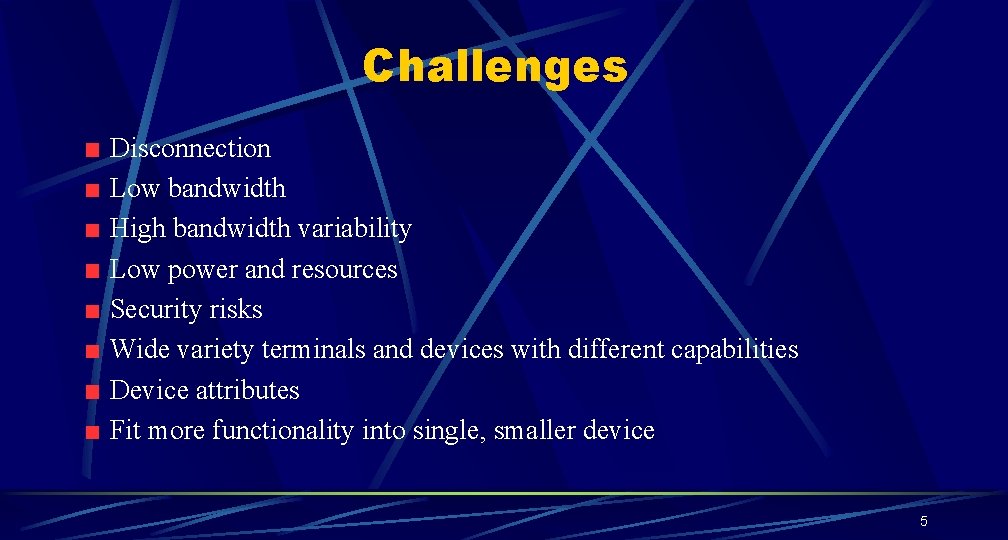 Challenges

- Disconnection
- Low bandwidth
- High bandwidth variability
- Low power and resources
- Security risks
- Wide variety terminals and devices with different capabilities
- Device attributes
- Fit more functionality into single, smaller device

5